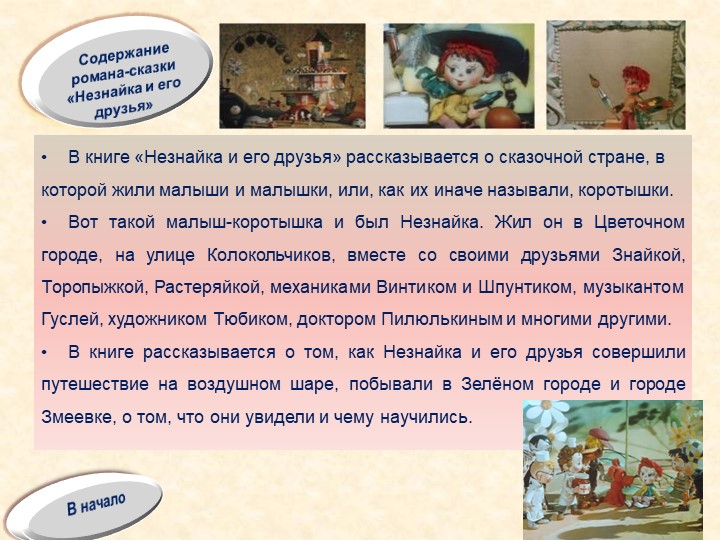 Содержание романа-сказки «Незнайка и его друзья»

• В книге «Незнайка и его друзья» рассказывается о сказочной стране, в которой жили малыши и малышки, или, как их иначе называли, коротышки.

• Вот такой малыш-коротышка и был Незнайка. Жил он в Цветочном городе, на улице Колокольчиков, вместе со своими друзьями Знайкой, Торопыжкой, Растеряйкой, механиками Винтиком и Шпунтиком, музыкантом Гуслей, художником Тюбиком, доктором Пилюлькиным и многими другими.

• В книге рассказывается о том, как Незнайка и его друзья совершили путешествие на воздушном шаре, побывали в Зелёном городе и городе Змеевке, о том, что они увидели и чему научились.

В начало